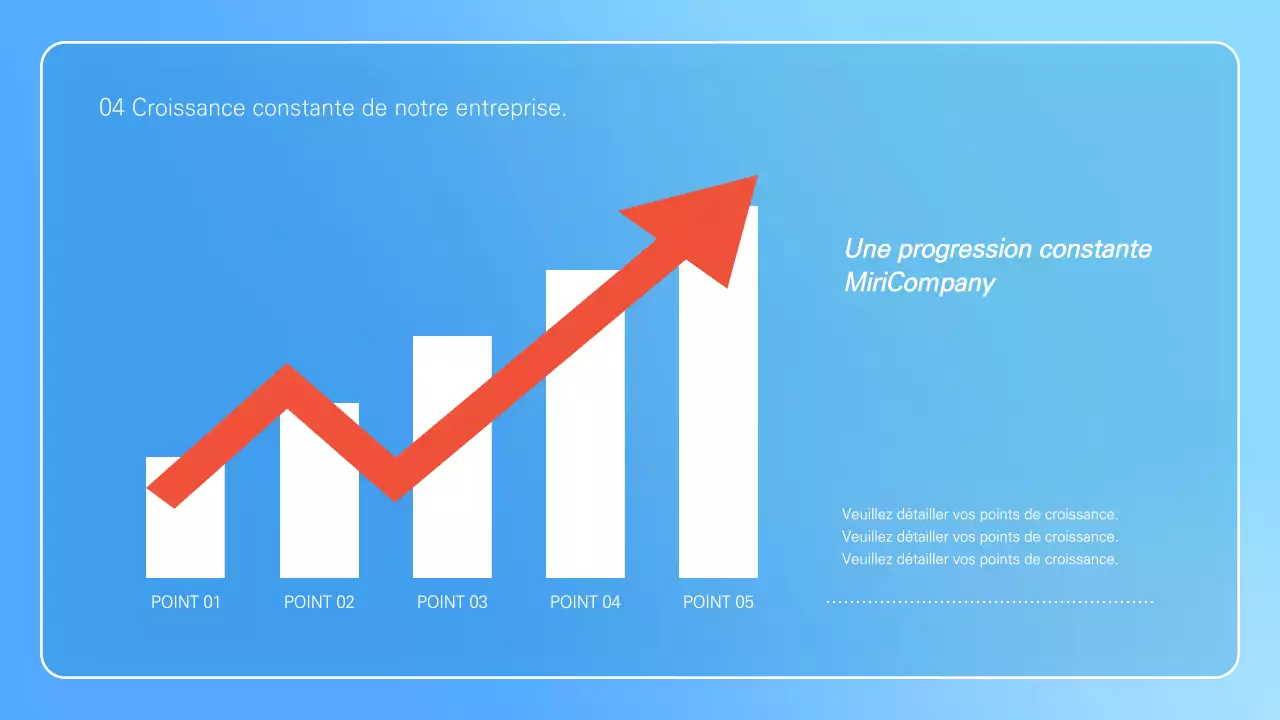 04 Croissance constante de notre entreprise.

POINT 01
POINT 02
POINT 03
POINT 04
POINT 05

Une progression constante
MiriCompany

Veuillez détailler vos points de croissance.
Veuillez détailler vos points de croissance.
Veuillez détailler vos points de croissance.